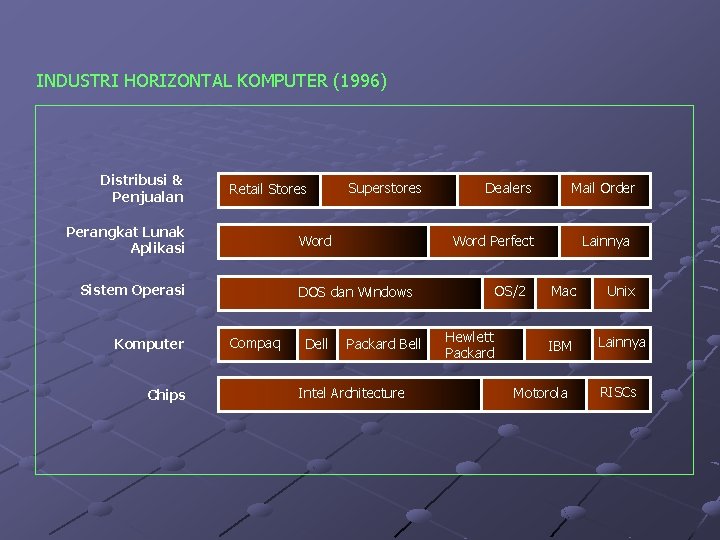 INDUSTRI HORIZONTAL KOMPUTER (1996)

Distribusi & Penjualan
Retail Stores
Superstores
Dealers
Mail Order

Perangkat Lunak Aplikasi
Word
Word Perfect
Lainnya

Sistem Operasi
DOS dan Windows
OS/2
Mac
Unix

Komputer
Compaq
Dell
Packard Bell
Hewlett Packard
IBM
Lainnya

Chips
Intel Architecture
Motorola
RISCs